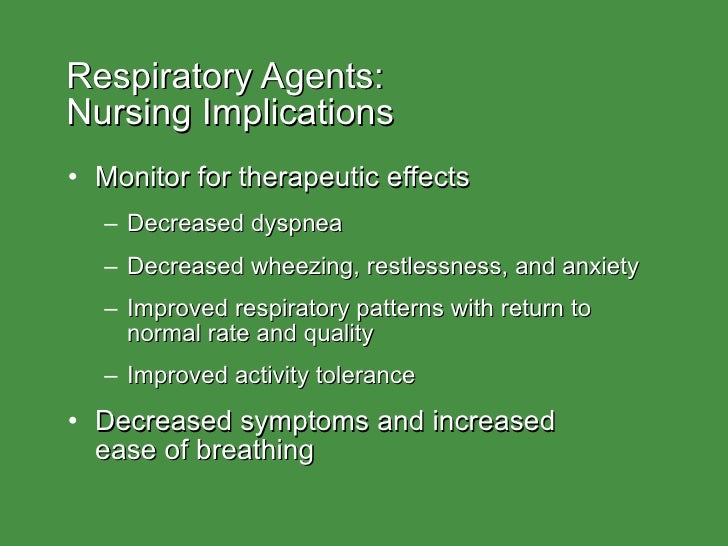 Respiratory Agents:
Nursing Implications

• Monitor for therapeutic effects
  – Decreased dyspnea
  – Decreased wheezing, restlessness, and anxiety
  – Improved respiratory patterns with return to normal rate and quality
  – Improved activity tolerance
• Decreased symptoms and increased ease of breathing